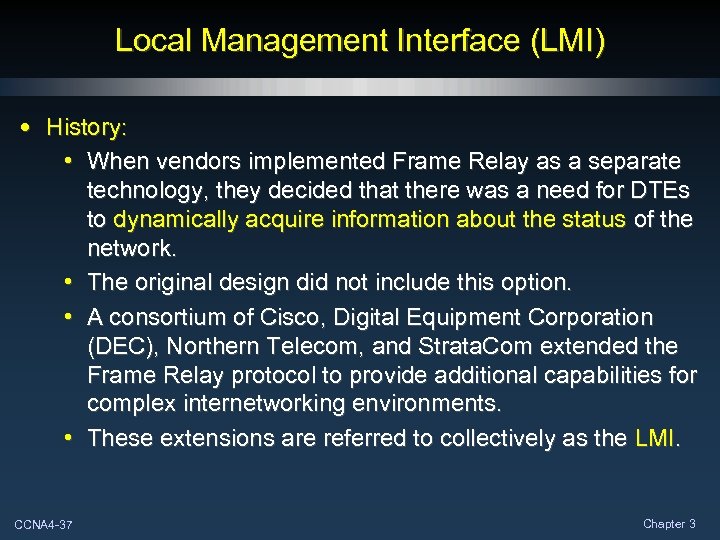 Local Management Interface (LMI)

• History:
  • When vendors implemented Frame Relay as a separate technology, they decided that there was a need for DTEs to dynamically acquire information about the status of the network.
  • The original design did not include this option.
  • A consortium of Cisco, Digital Equipment Corporation (DEC), Northern Telecom, and StrataCom extended the Frame Relay protocol to provide additional capabilities for complex internetworking environments.
  • These extensions are referred to collectively as the LMI.

CCNA4-37

Chapter 3